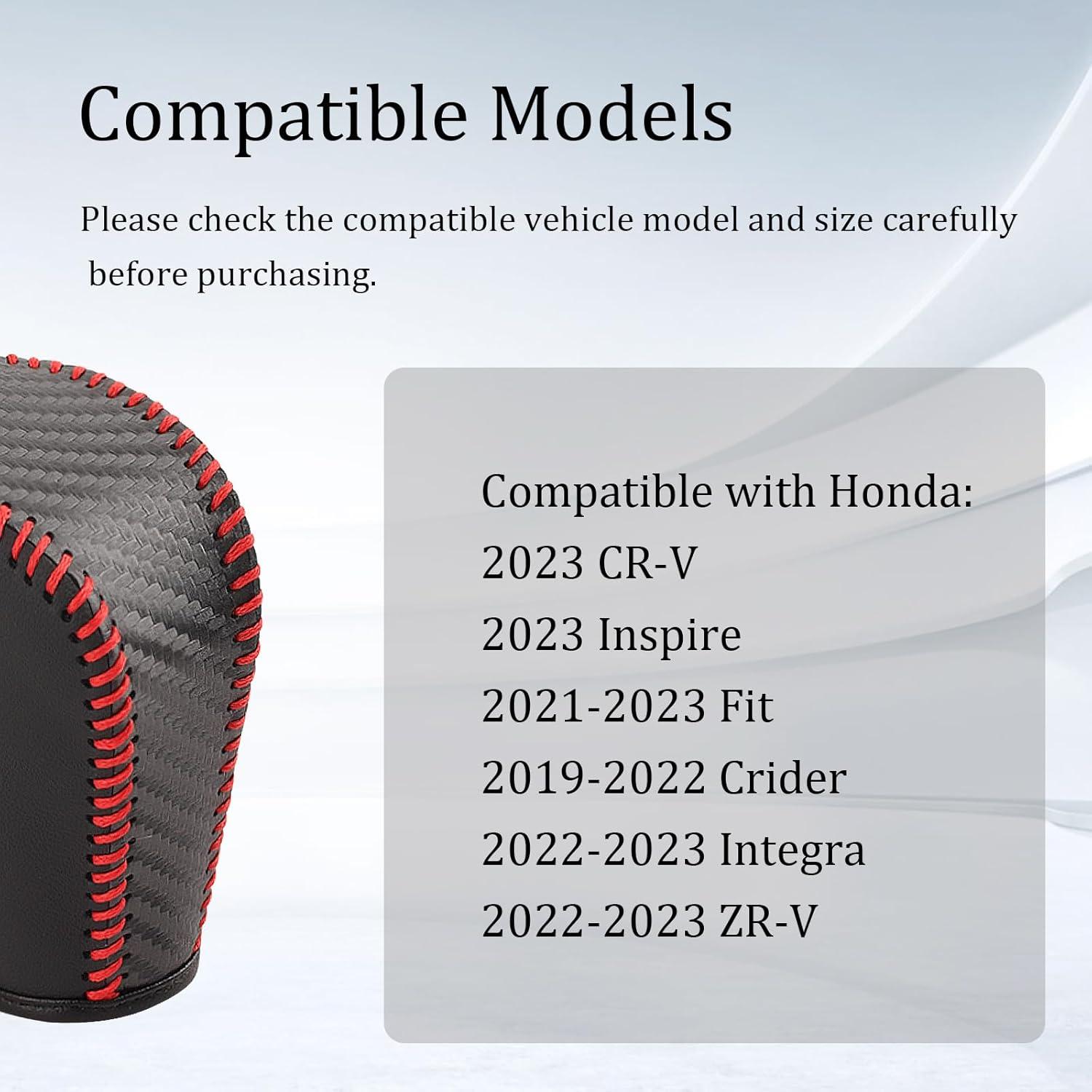 Compatible Models

Please check the compatible vehicle model and size carefully before purchasing.

Compatible with Honda:
2023 CR-V
2023 Inspire
2021-2023 Fit
2019-2022 Crider
2022-2023 Integra
2022-2023 ZR-V